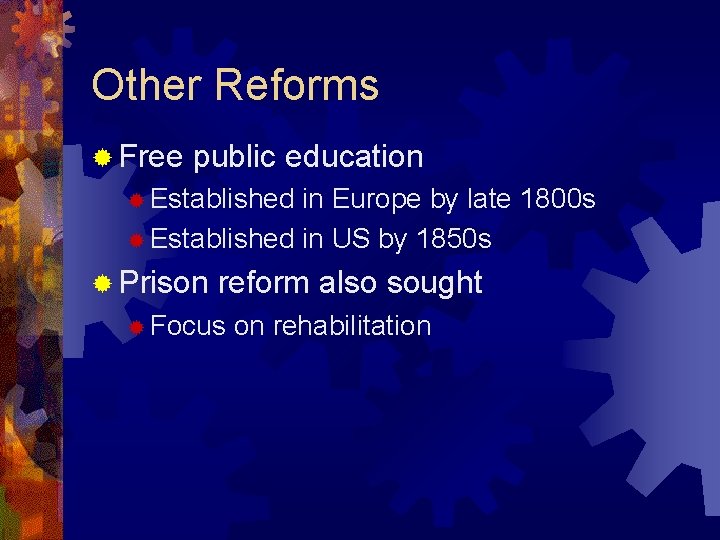 Other Reforms

Free public education

Established in Europe by late 1800s

Established in US by 1850s

Prison reform also sought

Focus on rehabilitation